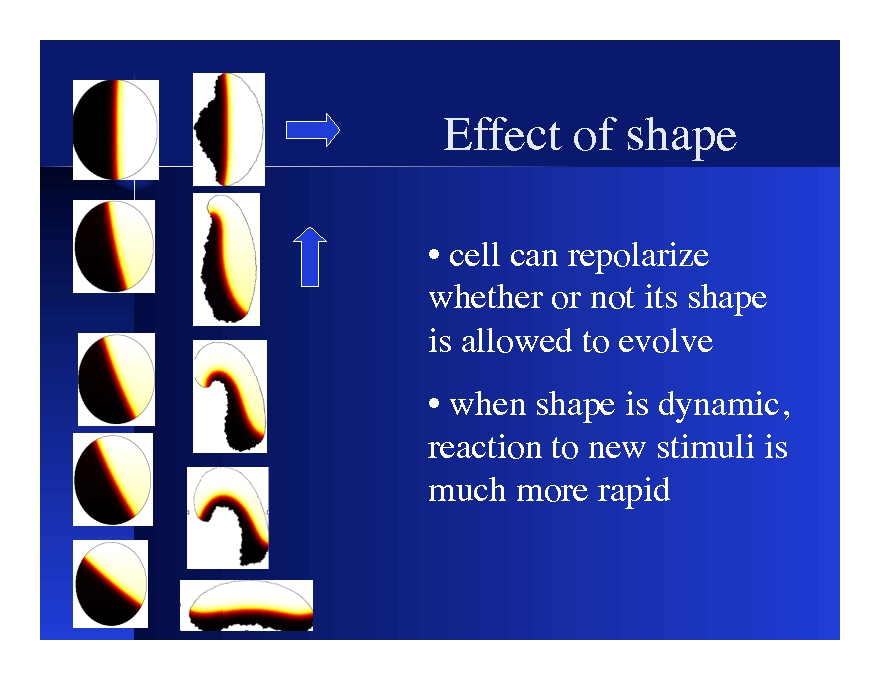 Effect of shape

• cell can repolarize whether or not its shape is allowed to evolve

• when shape is dynamic, reaction to new stimuli is much more rapid